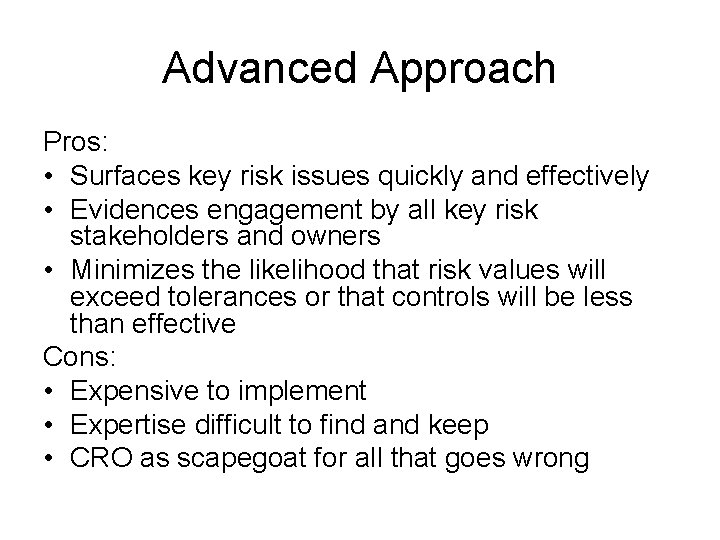 Advanced Approach

Pros:
• Surfaces key risk issues quickly and effectively
• Evidences engagement by all key risk stakeholders and owners
• Minimizes the likelihood that risk values will exceed tolerances or that controls will be less than effective

Cons:
• Expensive to implement
• Expertise difficult to find and keep
• CRO as scapegoat for all that goes wrong